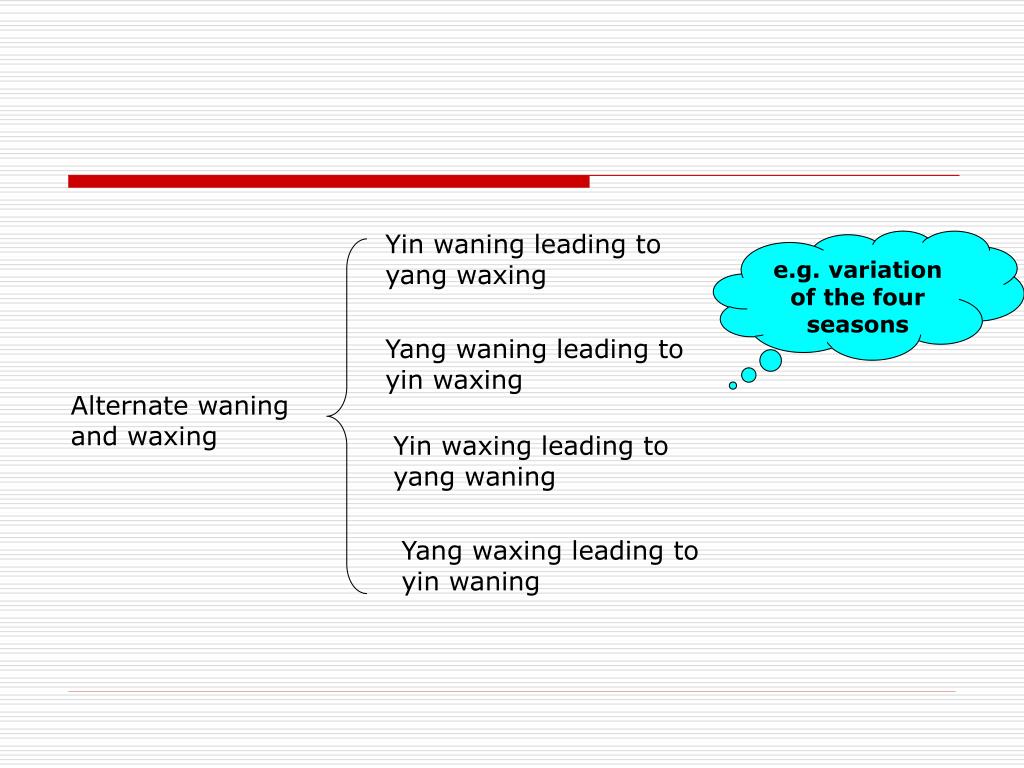 Alternate waning and waxing

Yin waning leading to yang waxing

Yang waning leading to yin waxing

Yin waxing leading to yang waning

Yang waxing leading to yin waning

e.g. variation of the four seasons